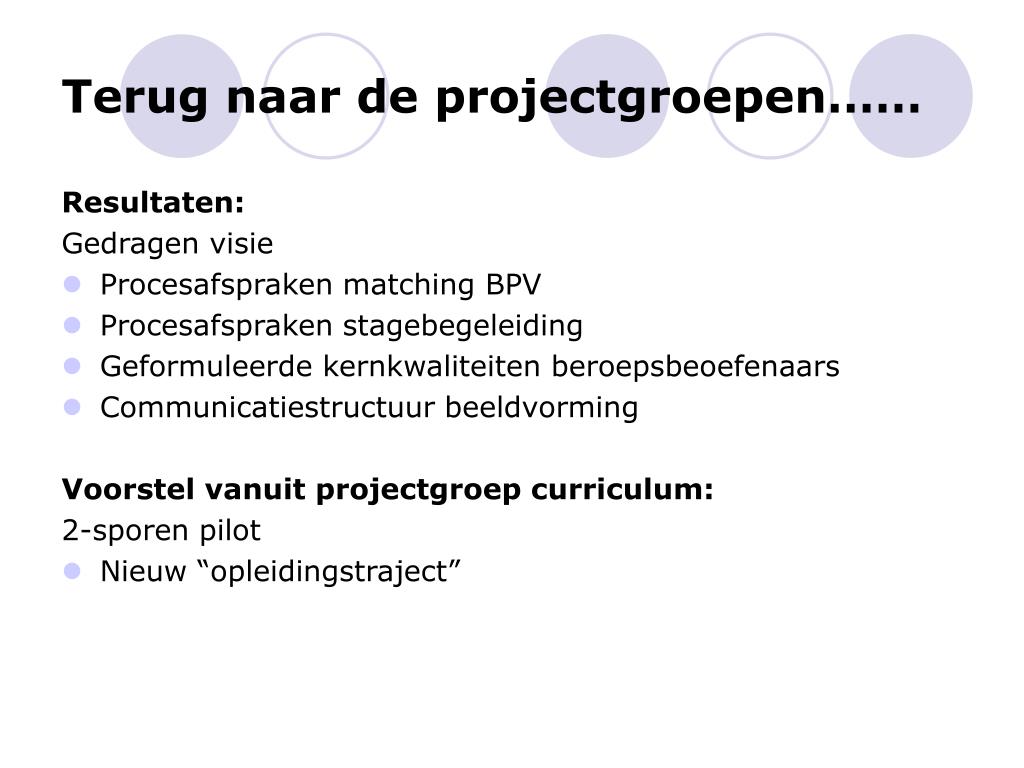 Terug naar de projectgroepen……

**Resultaten:**
Gedragen visie
- Procesafspraken matching BPV
- Procesafspraken stagebegeleiding
- Geformuleerde kernkwaliteiten beroepsbeoefenaars
- Communicatiestructuur beeldvorming

**Voorstel vanuit projectgroep curriculum:**
2-sporen pilot
- Nieuw “opleidingstraject”